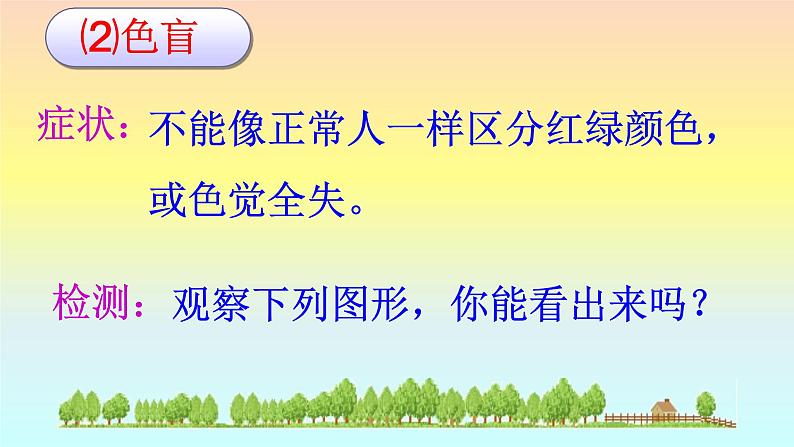 ⑵色盲

症状：不能像正常人一样区分红绿颜色，或色觉全失。

检测：观察下列图形，你能看出来吗？